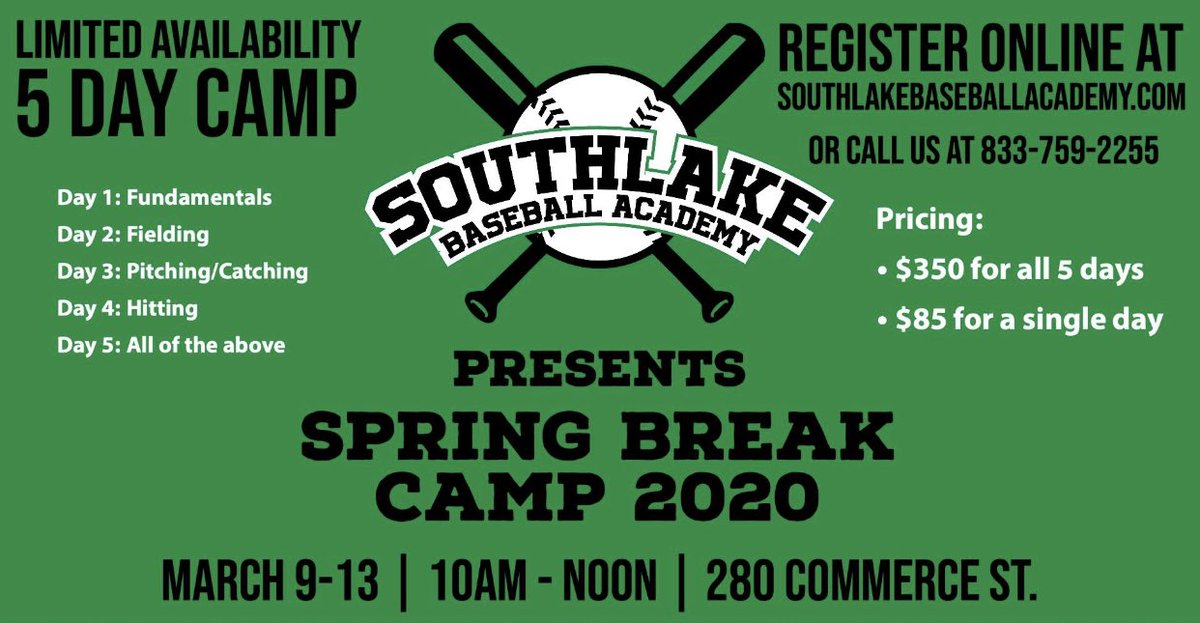 LIMITED AVAILABILITY
5 DAY CAMP

Day 1: Fundamentals
Day 2: Fielding
Day 3: Pitching/Catching
Day 4: Hitting
Day 5: All of the above

SOUTHLAKE
BASEBALL ACADEMY

REGISTER ONLINE AT
SOUTHLAKEBASEBALLACADEMY.COM
OR CALL US AT 833-759-2255

Pricing:
• $350 for all 5 days
• $85 for a single day

PRESENTS
SPRING BREAK
CAMP 2020

MARCH 9-13 | 10AM - NOON | 280 COMMERCE ST.